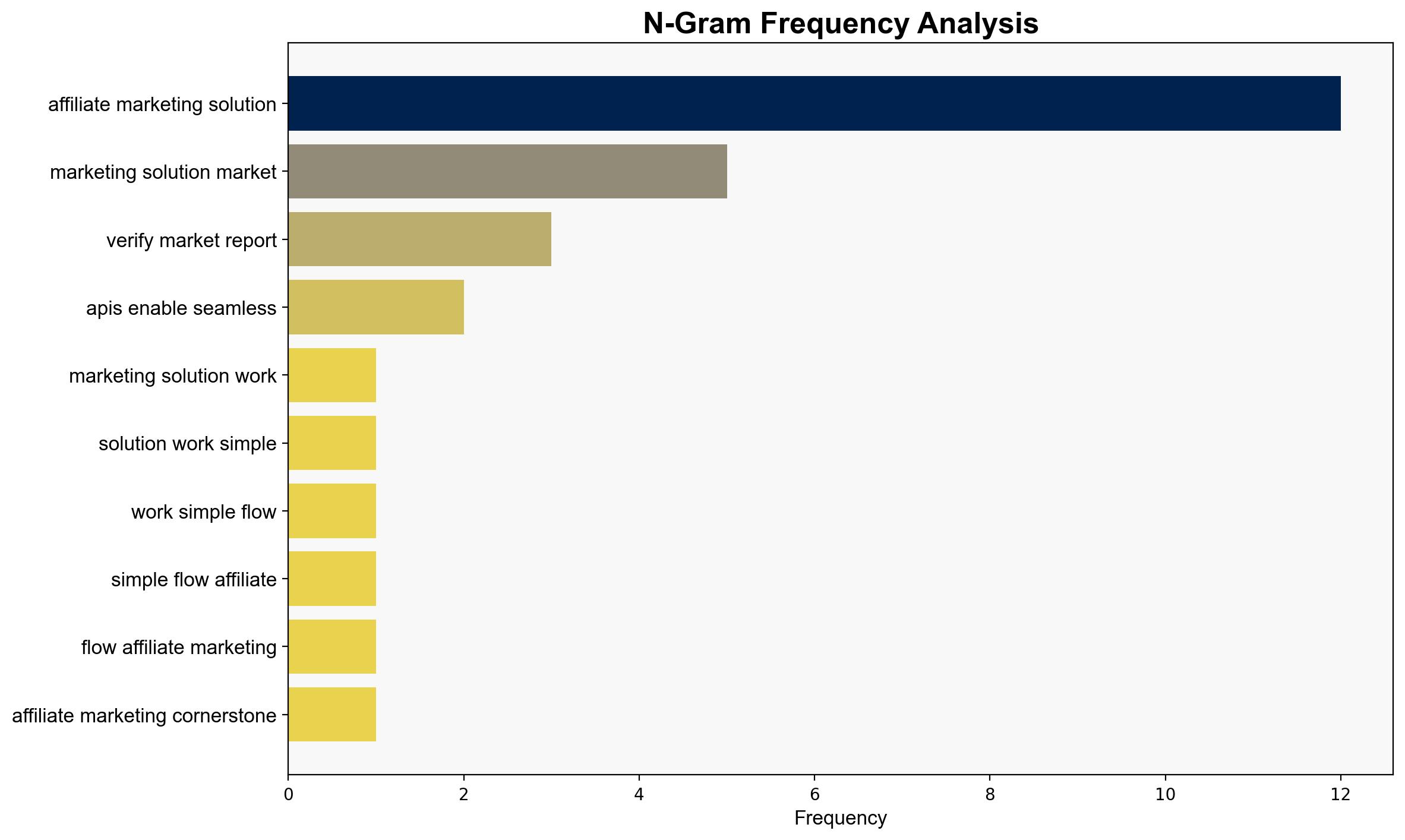 N-Gram Frequency Analysis

affiliate marketing solution
marketing solution market
verify market report
apis enable seamless
marketing solution work
solution work simple
work simple flow
simple flow affiliate
flow affiliate marketing
affiliate marketing cornerstone

0
2
4
6
8
10
12
Frequency